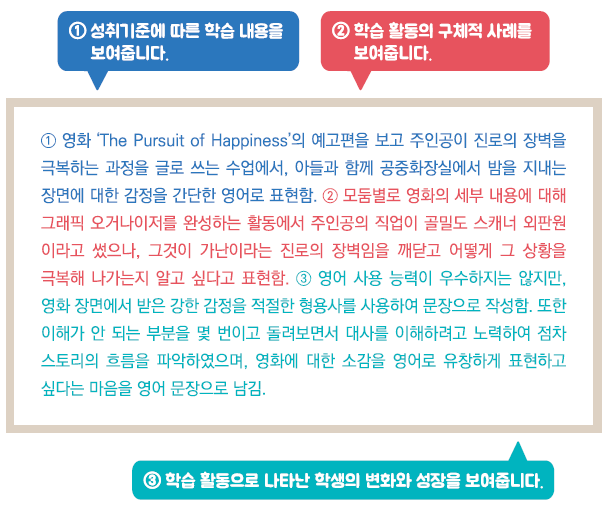 ① 성취기준에 따른 학습 내용을 보여줍니다.

② 학습 활동의 구체적 사례를 보여줍니다.

① 영화 'The Pursuit of Happiness'의 예고편을 보고 주인공이 진로의 장벽을 극복하는 과정을 글로 쓰는 수업에서, 아들과 함께 공중화장실에서 밤을 지내는 장면에 대한 감정을 간단한 영어로 표현함. ② 모둠별로 영화의 세부 내용에 대해 그래픽 오거나이저를 완성하는 활동에서 주인공의 직업이 골밀도 스캐너 외판원이라고 썼으나, 그것이 가난이라는 진로의 장벽임을 깨닫고 어떻게 그 상황을 극복해 나가는지 알고 싶다고 표현함. ③ 영어 사용 능력이 우수하지는 않지만, 영화 장면에서 받은 강한 감정을 적절한 형용사를 사용하여 문장으로 작성함. 또한 이해가 안 되는 부분을 몇 번이고 돌려보면서 대사를 이해하려고 노력하여 점차 스토리의 흐름을 파악하였으며, 영화에 대한 소감을 영어로 유창하게 표현하고 싶다는 마음을 영어 문장으로 남김.

③ 학습 활동으로 나타난 학생의 변화와 성장을 보여줍니다.